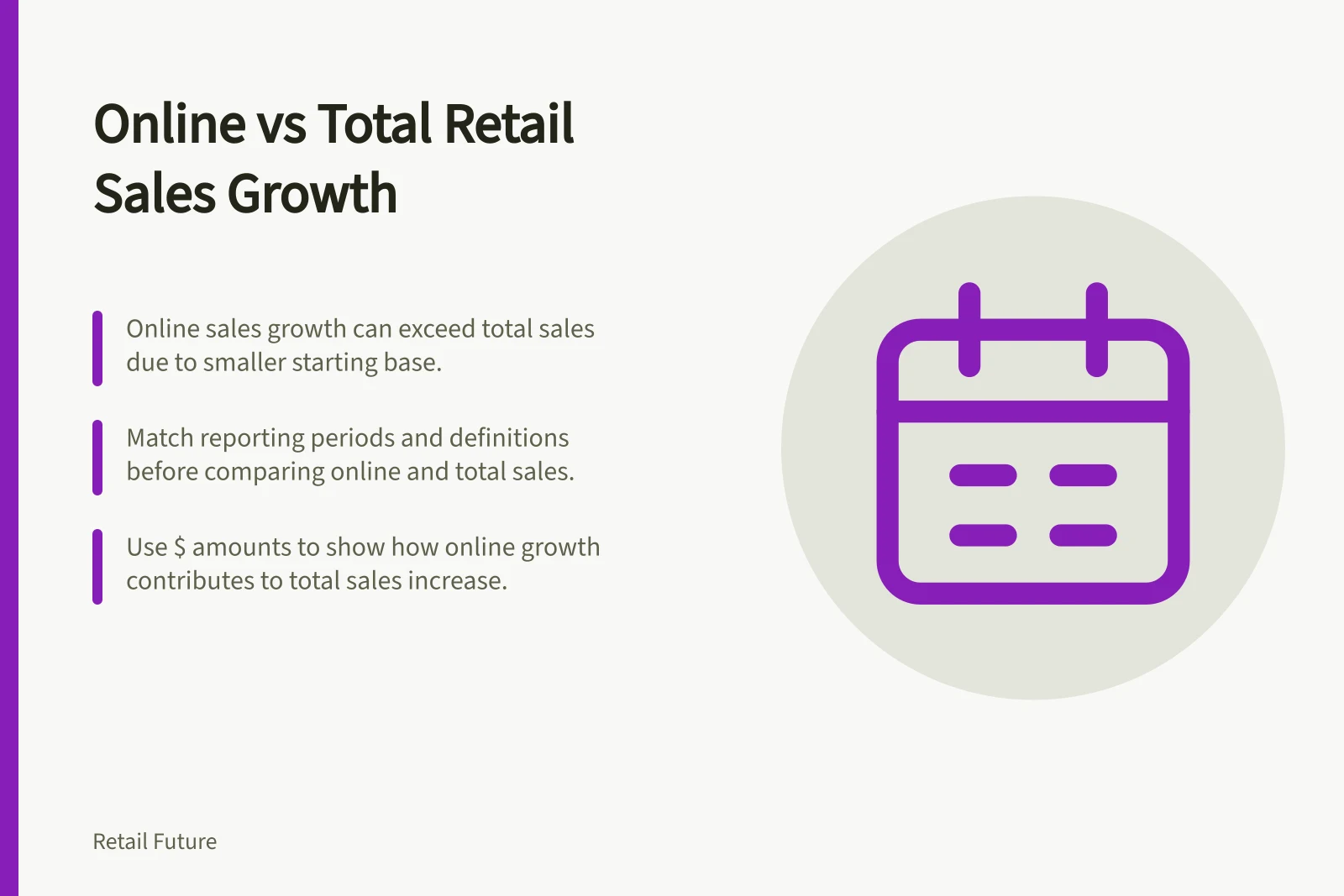 Online vs Total Retail Sales Growth

Online sales growth can exceed total sales due to smaller starting base.

Match reporting periods and definitions before comparing online and total sales.

Use $ amounts to show how online growth contributes to total sales increase.

Retail Future